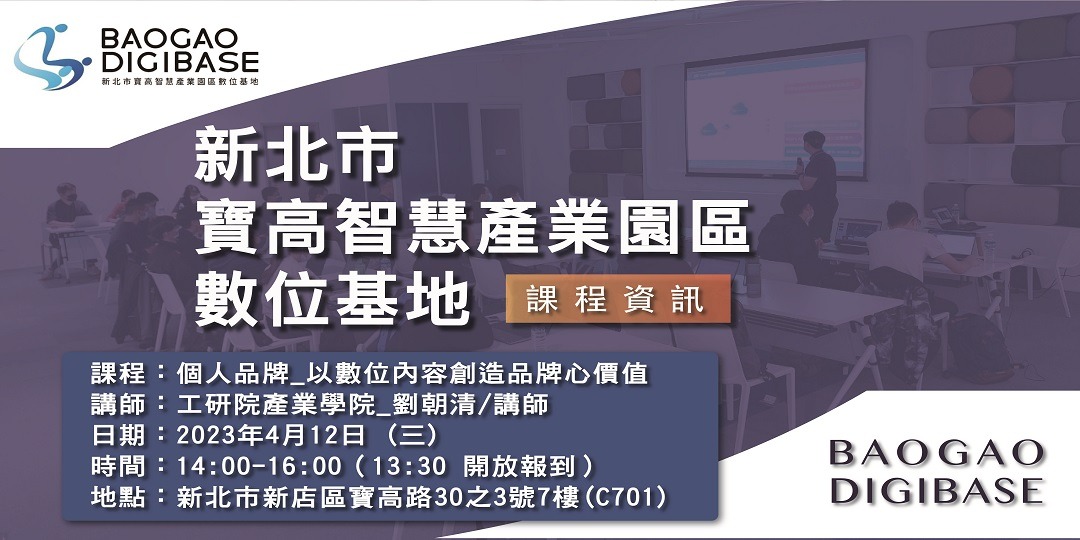 BAOGAO DIGIBASE
新北市寶高智慧產業園區數位基地

新北市
寶高智慧產業園區
數位基地

課程資訊

課程：個人品牌_以數位內容創造品牌心價值
講師：工研院產業學院_劉朝清/講師
日期：2023年4月12日（三）
時間：14:00-16:00（13:30 開放報到）
地點：新北市新店區寶高路30之3號7樓(C701)

BAOGAO
DIGIBASE